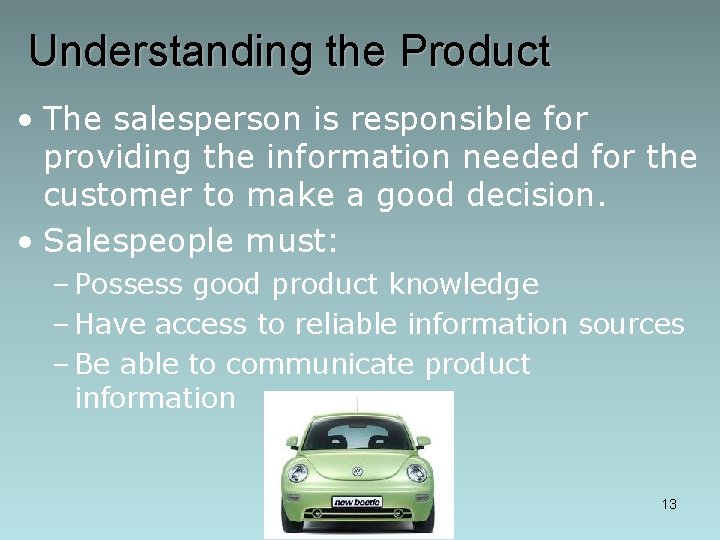 Understanding the Product

• The salesperson is responsible for providing the information needed for the customer to make a good decision.

• Salespeople must:
– Possess good product knowledge
– Have access to reliable information sources
– Be able to communicate product information

new beetle

13